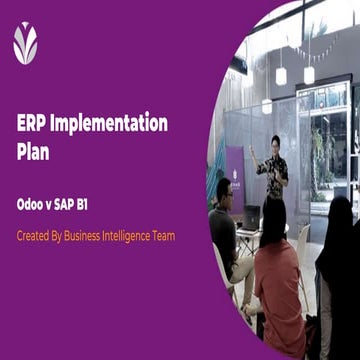 ERP Implementation Plan

Odoo v SAP B1

Created By Business Intelligence Team